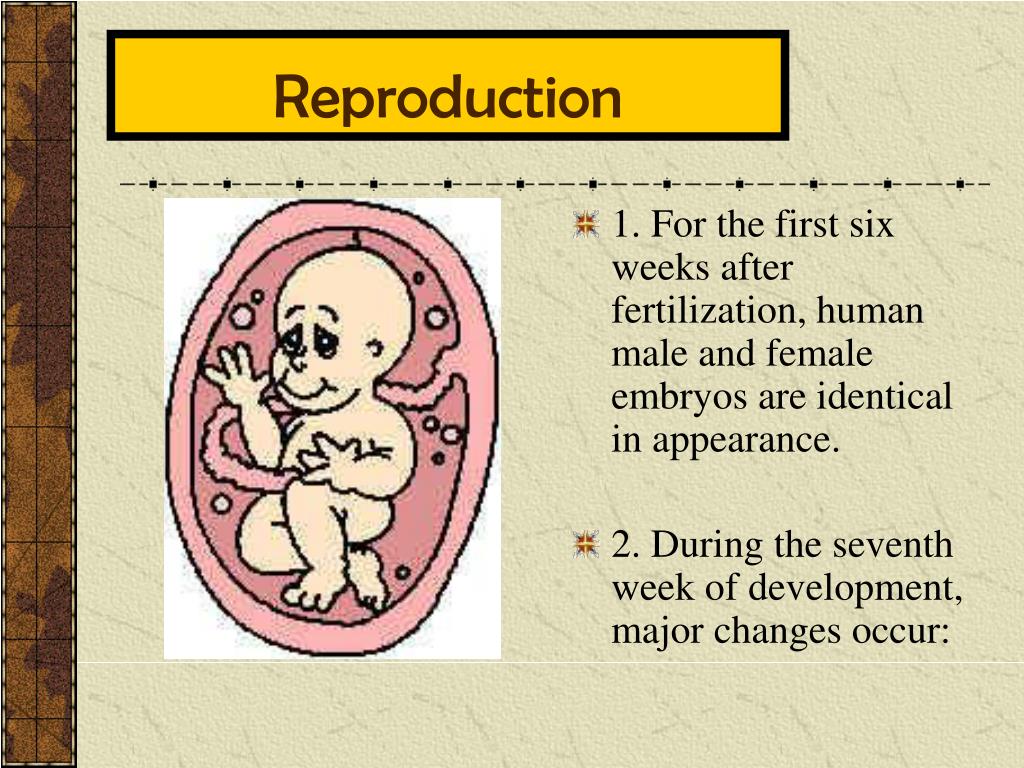 Reproduction

1. For the first six weeks after fertilization, human male and female embryos are identical in appearance.

2. During the seventh week of development, major changes occur: